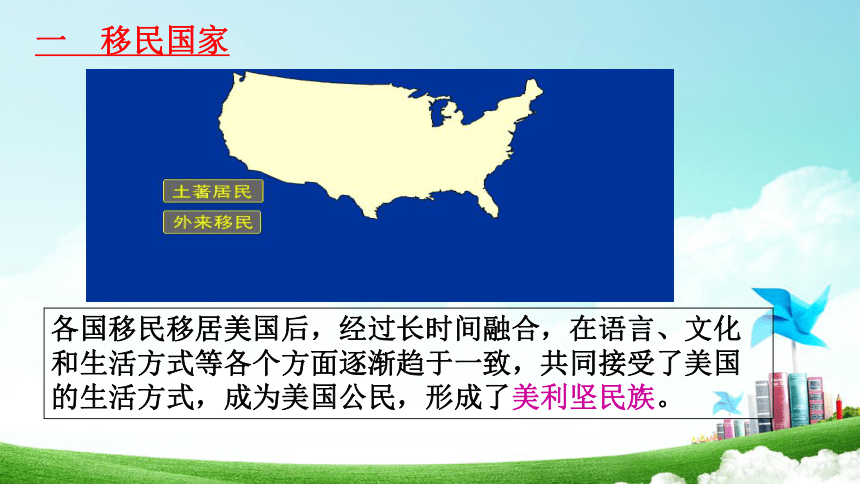 一　移民国家

土著居民

外来移民

各国移民移居美国后，经过长时间融合，在语言、文化和生活方式等各个方面逐渐趋于一致，共同接受了美国的生活方式，成为美国公民，形成了美利坚民族。